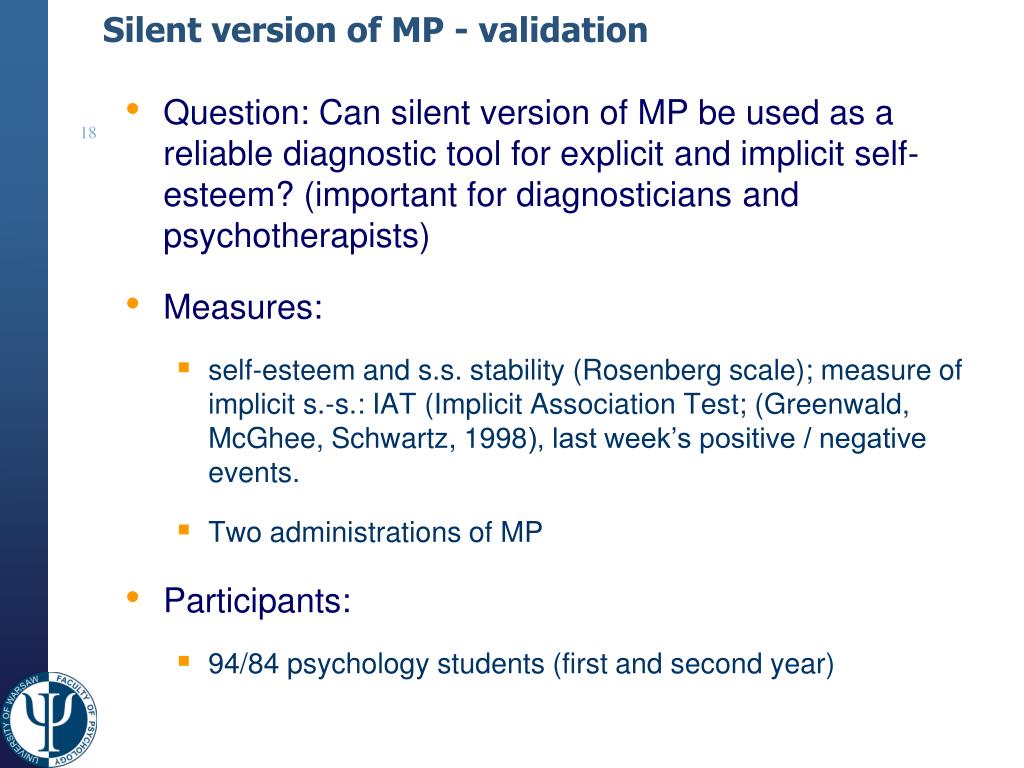 Silent version of MP - validation

18

• Question: Can silent version of MP be used as a reliable diagnostic tool for explicit and implicit self-esteem? (important for diagnosticians and psychotherapists)

• Measures:

▪ self-esteem and s.s. stability (Rosenberg scale); measure of implicit s.-s.: IAT (Implicit Association Test; (Greenwald, McGhee, Schwartz, 1998), last week's positive / negative events.

▪ Two administrations of MP

• Participants:

▪ 94/84 psychology students (first and second year)

UNIVERSITY OF WARSAW FACULTY OF PSYCHOLOGY
Ψ